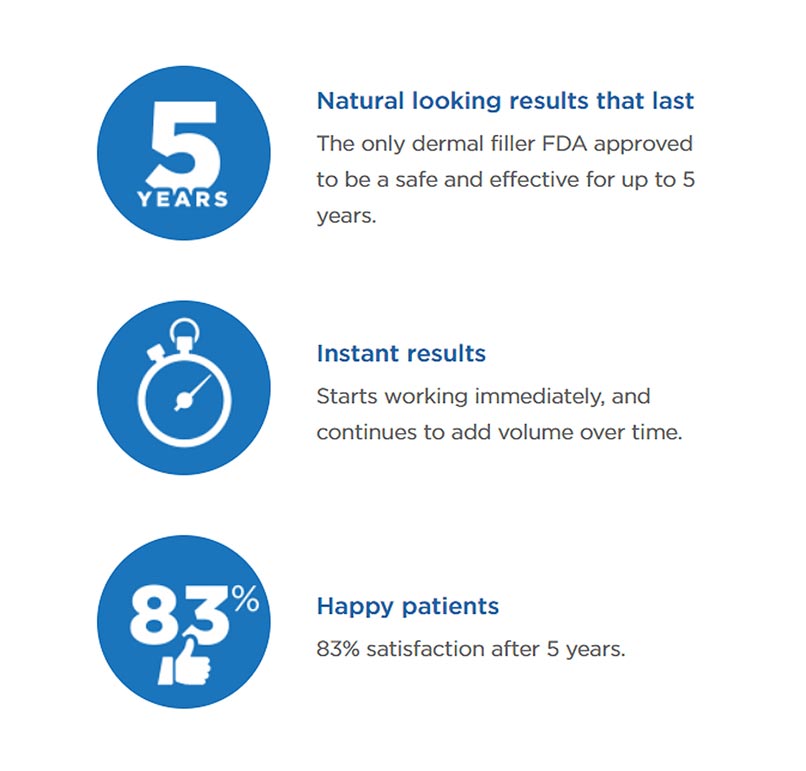 5
YEARS

Natural looking results that last

The only dermal filler FDA approved to be a safe and effective for up to 5 years.

Instant results

Starts working immediately, and continues to add volume over time.

83%

Happy patients

83% satisfaction after 5 years.